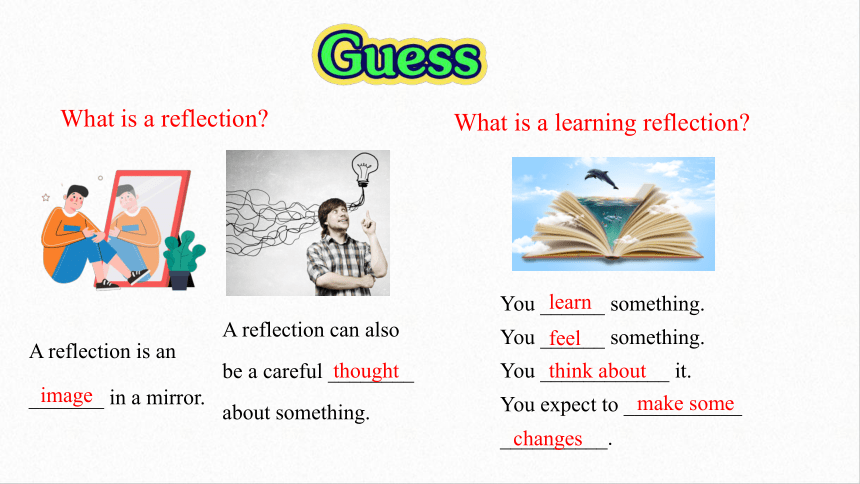 Guess

What is a reflection?

A reflection is an image in a mirror.

A reflection can also be a careful thought about something.

What is a learning reflection?

You learn something.
You feel something.
You think about it.
You expect to make some changes.